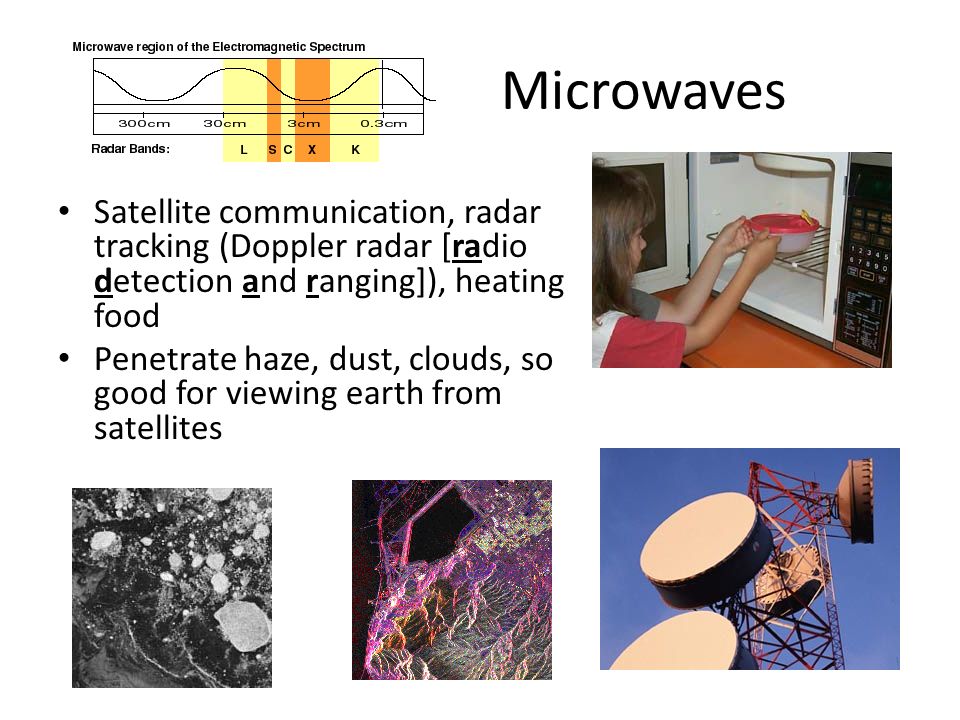 Microwave region of the Electromagnetic Spectrum

300cm 30cm 3cm 0.3cm

Radar Bands: L S C X K

Microwaves

• Satellite communication, radar tracking (Doppler radar [radio detection and ranging]), heating food
• Penetrate haze, dust, clouds, so good for viewing earth from satellites

1 2 3
4 5 6
7 8 9
0